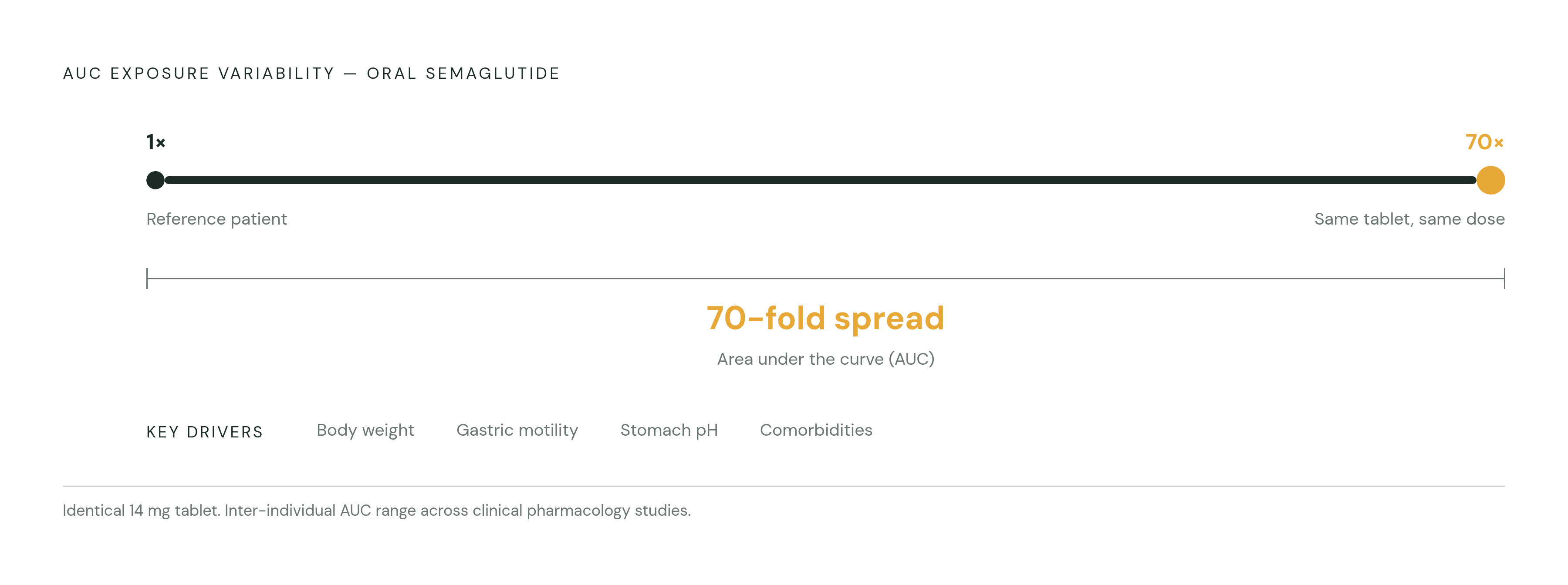 AUC EXPOSURE VARIABILITY — ORAL SEMAGLUTIDE

1×

70×

Reference patient

Same tablet, same dose

70-fold spread

Area under the curve (AUC)

KEY DRIVERS

Body weight

Gastric motility

Stomach pH

Comorbidities

Identical 14 mg tablet. Inter-individual AUC range across clinical pharmacology studies.